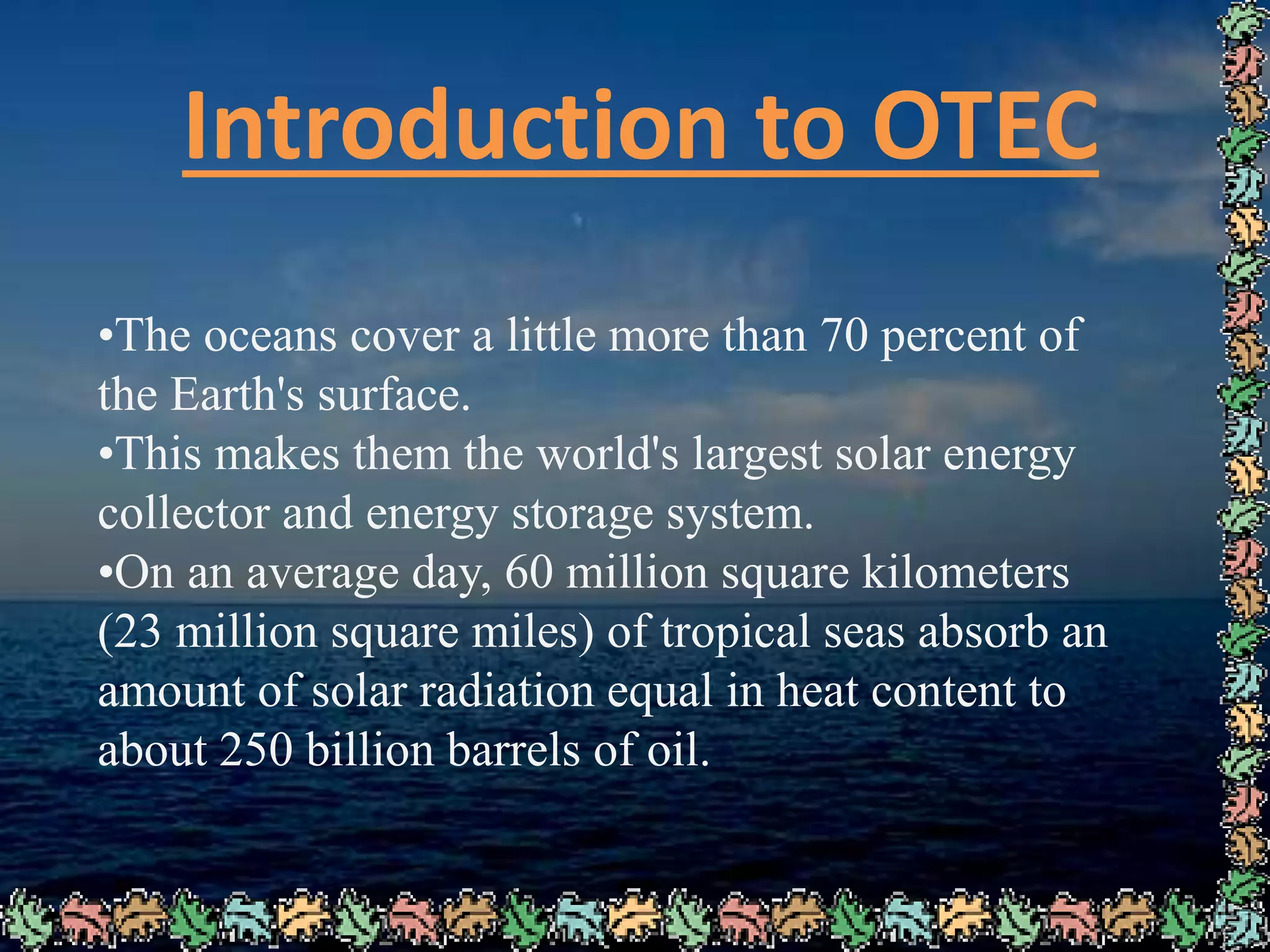 Introduction to OTEC

•The oceans cover a little more than 70 percent of the Earth's surface.
•This makes them the world's largest solar energy collector and energy storage system.
•On an average day, 60 million square kilometers (23 million square miles) of tropical seas absorb an amount of solar radiation equal in heat content to about 250 billion barrels of oil.